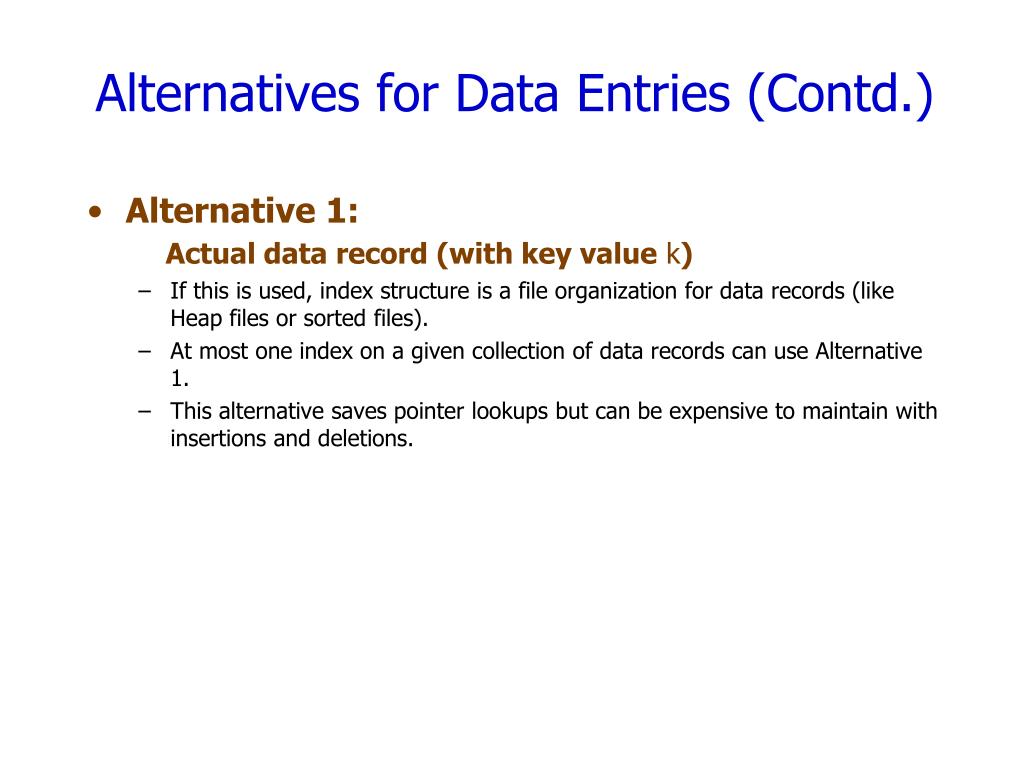 Alternatives for Data Entries (Contd.)

• Alternative 1:
Actual data record (with key value k)

– If this is used, index structure is a file organization for data records (like Heap files or sorted files).
– At most one index on a given collection of data records can use Alternative 1.
– This alternative saves pointer lookups but can be expensive to maintain with insertions and deletions.